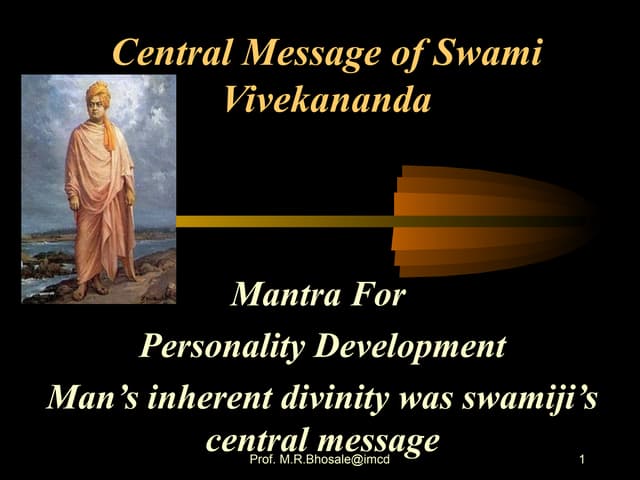 Central Message of Swami Vivekananda

Mantra For

Personality Development

Man's inherent divinity was swamiji's central message

Prof. M.R.Bhosale@imcd

1